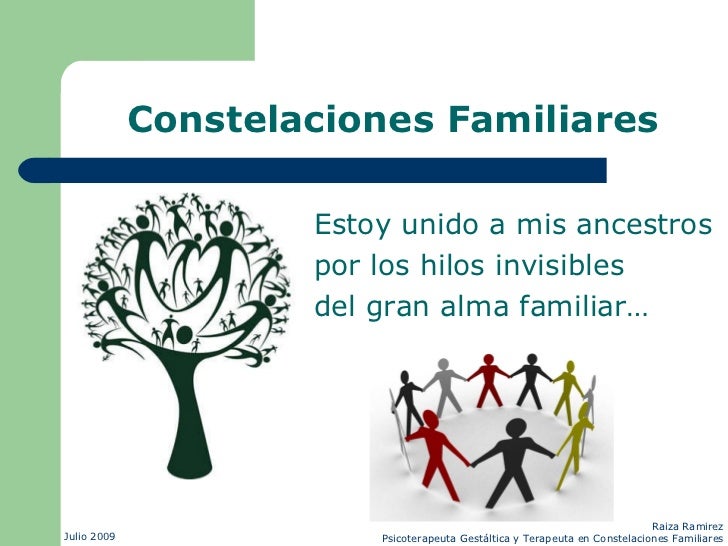 Constelaciones Familiares

Estoy unido a mis ancestros por los hilos invisibles del gran alma familiar…

Julio 2009

Raiza Ramirez
Psicoterapeuta Gestáltica y Terapeuta en Constelaciones Familiares